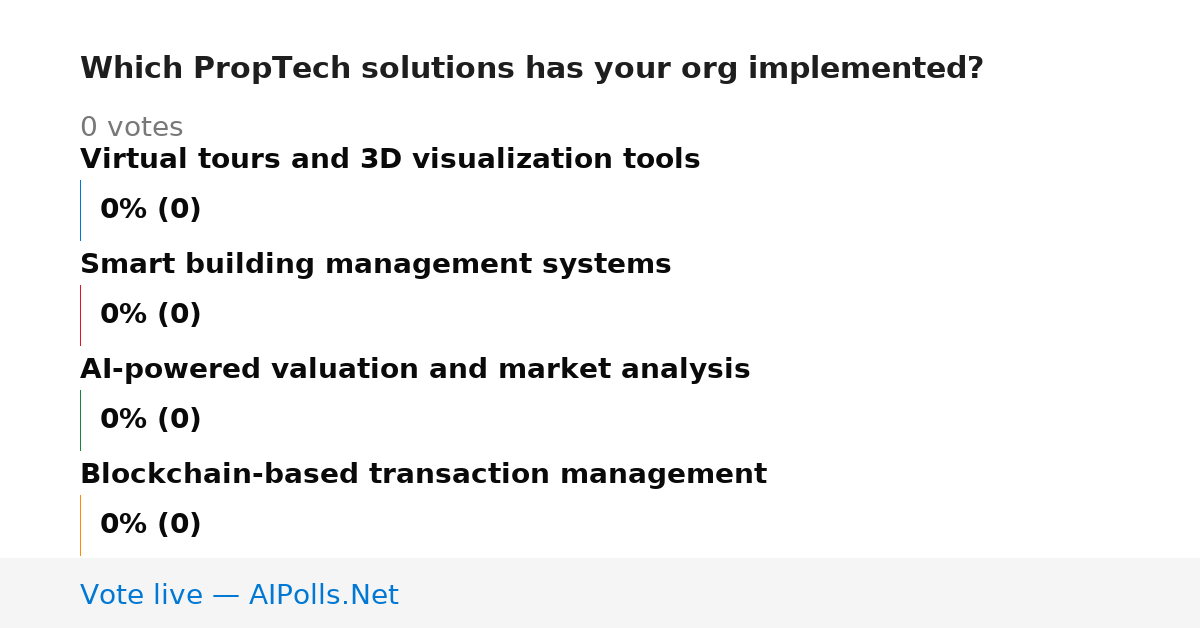 Which PropTech solutions has your org implemented?

0 votes

Virtual tours and 3D visualization tools

0% (0)

Smart building management systems

0% (0)

AI-powered valuation and market analysis

0% (0)

Blockchain-based transaction management

0% (0)

Vote live — AIPolls.Net